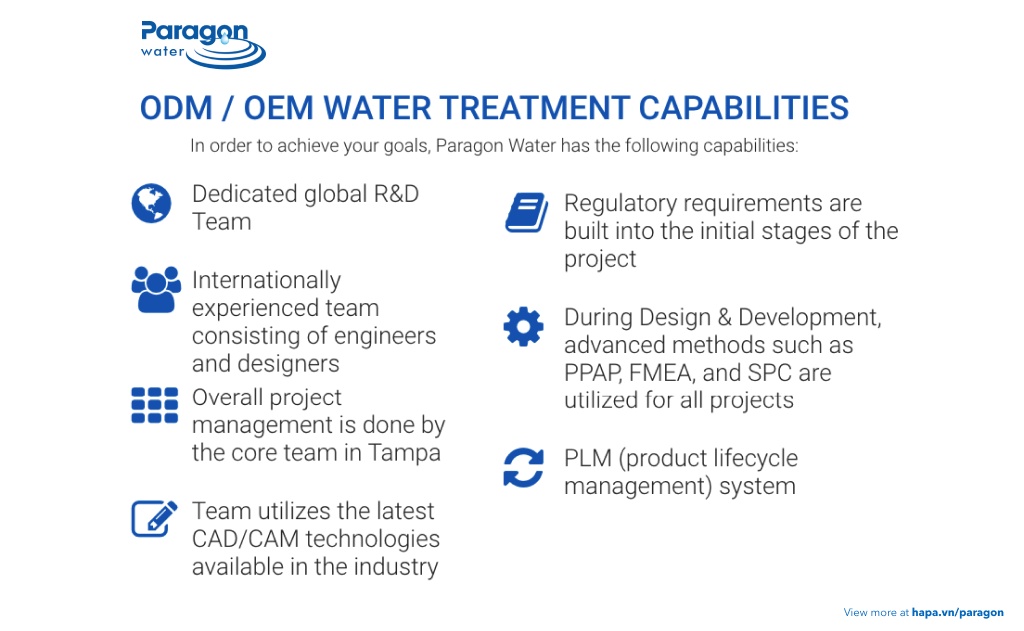 Paragon water

ODM / OEM WATER TREATMENT CAPABILITIES

In order to achieve your goals, Paragon Water has the following capabilities:

Dedicated global R&D Team

Internationally experienced team consisting of engineers and designers

Overall project management is done by the core team in Tampa

Team utilizes the latest CAD/CAM technologies available in the industry

Regulatory requirements are built into the initial stages of the project

During Design & Development, advanced methods such as PPAP, FMEA, and SPC are utilized for all projects

PLM (product lifecycle management) system

View more at hapa.vn/paragon